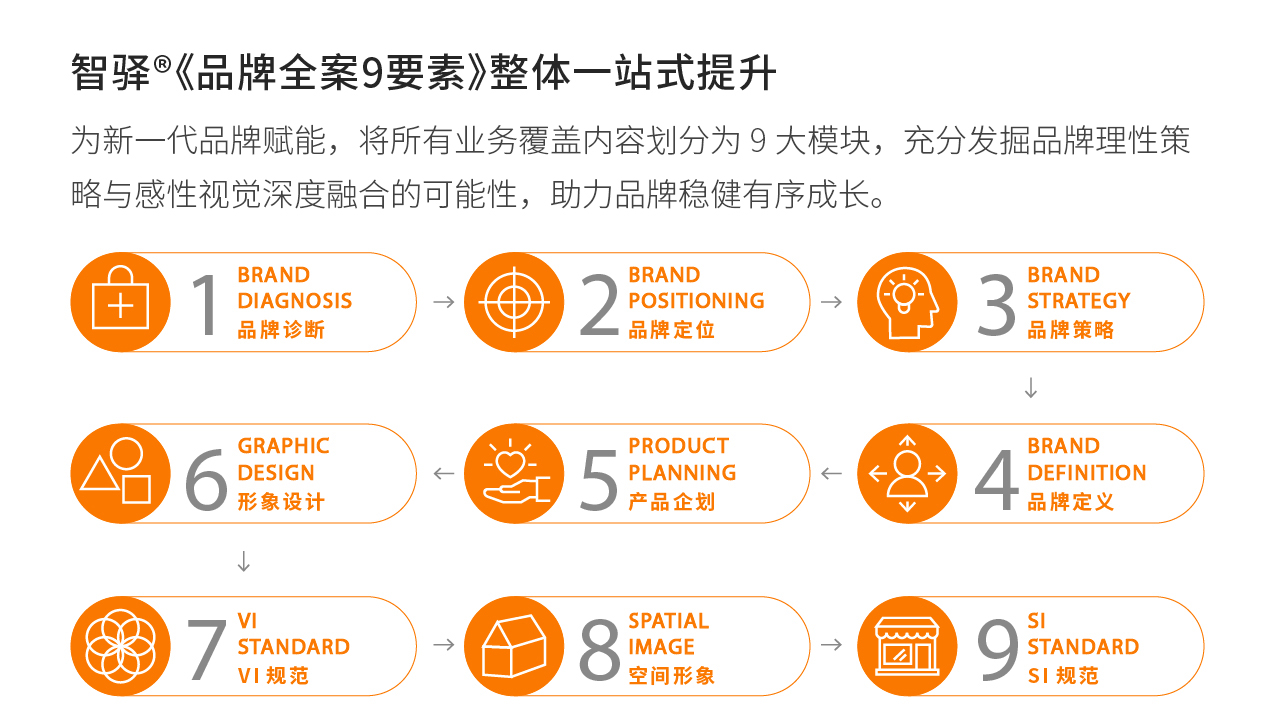 智驿®《品牌全案9要素》整体一站式提升

为新一代品牌赋能，将所有业务覆盖内容划分为 9 大模块，充分发掘品牌理性策略与感性视觉深度融合的可能性，助力品牌稳健有序成长。

1 BRAND DIAGNOSIS 品牌诊断

→

2 BRAND POSITIONING 品牌定位

→

3 BRAND STRATEGY 品牌策略

↓

4 BRAND DEFINITION 品牌定义

←

5 PRODUCT PLANNING 产品企划

←

6 GRAPHIC DESIGN 形象设计

↓

7 VI STANDARD VI 规范

→

8 SPATIAL IMAGE 空间形象

→

9 SI STANDARD SI 规范